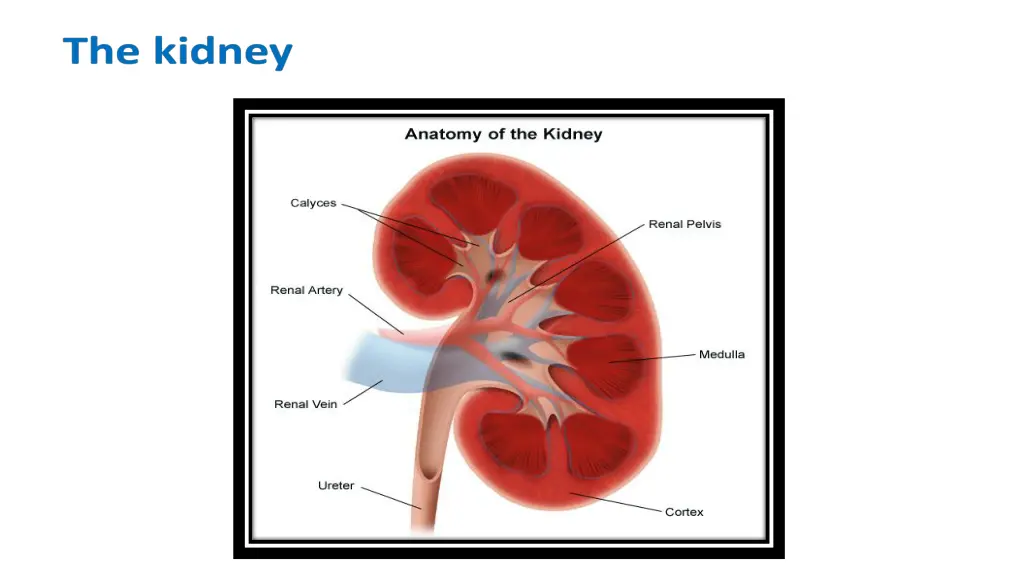 The kidney

Anatomy of the Kidney

Calyces

Renal Pelvis

Renal Artery

Medulla

Renal Vein

Ureter

Cortex